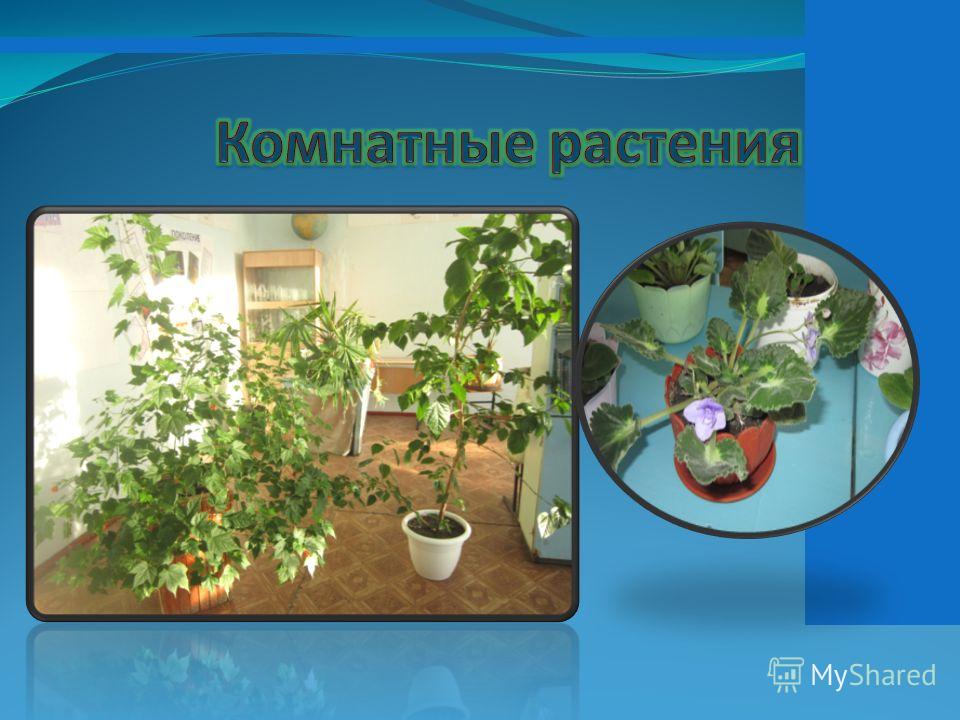 Комнатные растения

MyShared